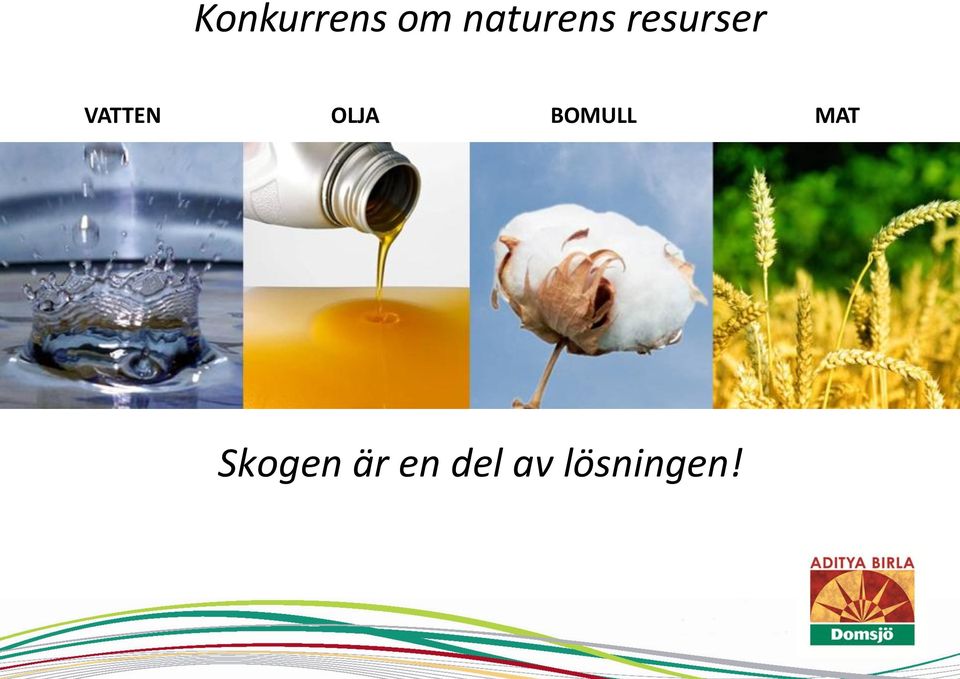 Konkurrens om naturens resurser

VATTEN OLJA BOMULL MAT

Skogen är en del av lösningen!

ADITYA BIRLA
Domsjö